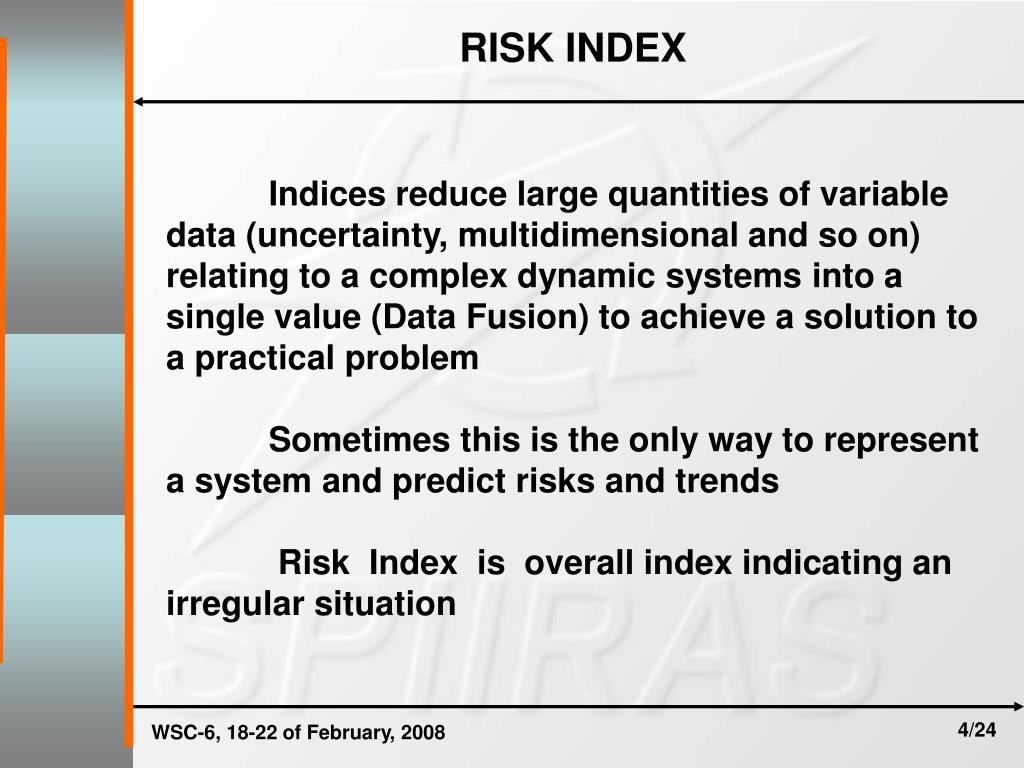 RISK INDEX

Indices reduce large quantities of variable data (uncertainty, multidimensional and so on) relating to a complex dynamic systems into a single value (Data Fusion) to achieve a solution to a practical problem

Sometimes this is the only way to represent a system and predict risks and trends

Risk Index is overall index indicating an irregular situation

SPIIRAS

WSC-6, 18-22 of February, 2008

4/24